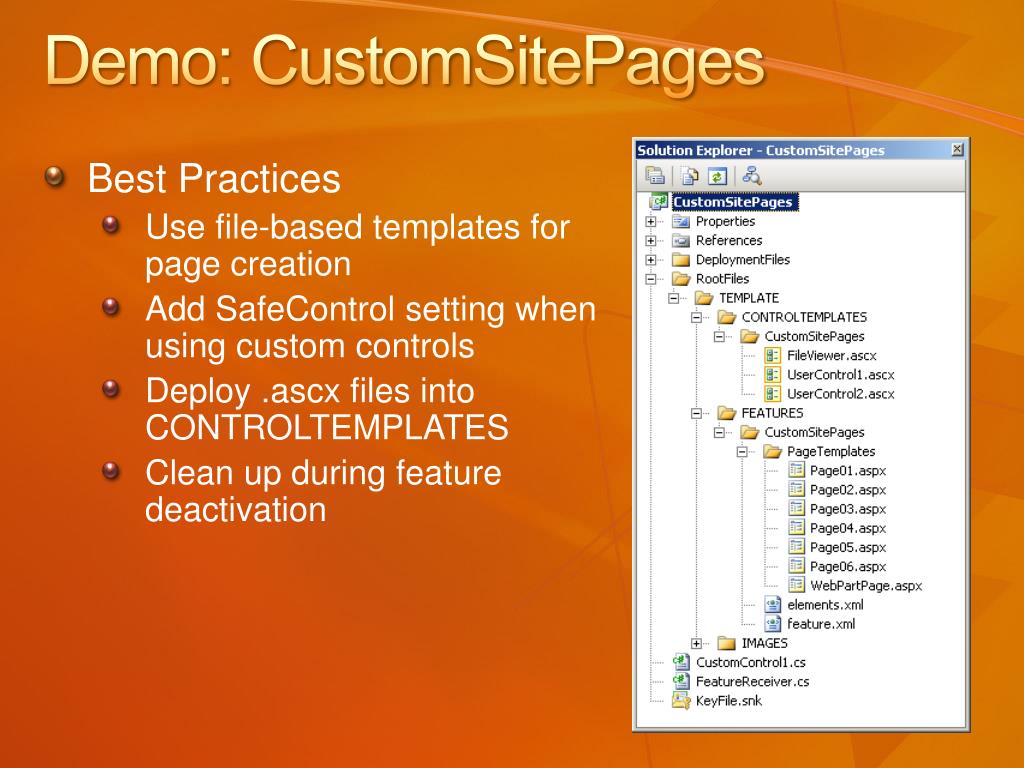 Demo: CustomSitePages

Best Practices

Use file-based templates for page creation

Add SafeControl setting when using custom controls

Deploy .ascx files into CONTROLTEMPLATES

Clean up during feature deactivation

Solution Explorer - CustomSitePages

CustomSitePages
Properties
References
DeploymentFiles
RootFiles
TEMPLATE
CONTROLTEMPLATES
CustomSitePages
FileViewer.ascx
UserControl1.ascx
UserControl2.ascx
FEATURES
CustomSitePages
PageTemplates
Page01.aspx
Page02.aspx
Page03.aspx
Page04.aspx
Page05.aspx
Page06.aspx
WebPartPage.aspx
elements.xml
feature.xml
IMAGES
CustomControl1.cs
FeatureReceiver.cs
KeyFile.snk